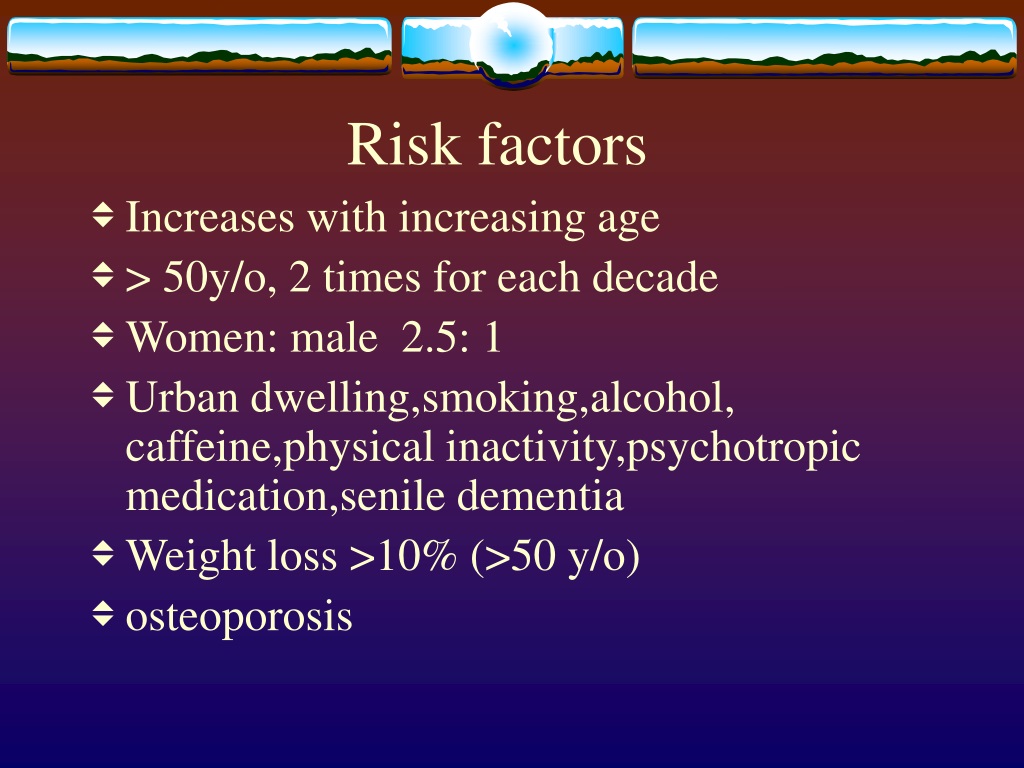 Risk factors

Increases with increasing age

> 50y/o, 2 times for each decade

Women: male 2.5: 1

Urban dwelling,smoking,alcohol, caffeine,physical inactivity,psychotropic medication,senile dementia

Weight loss >10% (>50 y/o)

osteoporosis